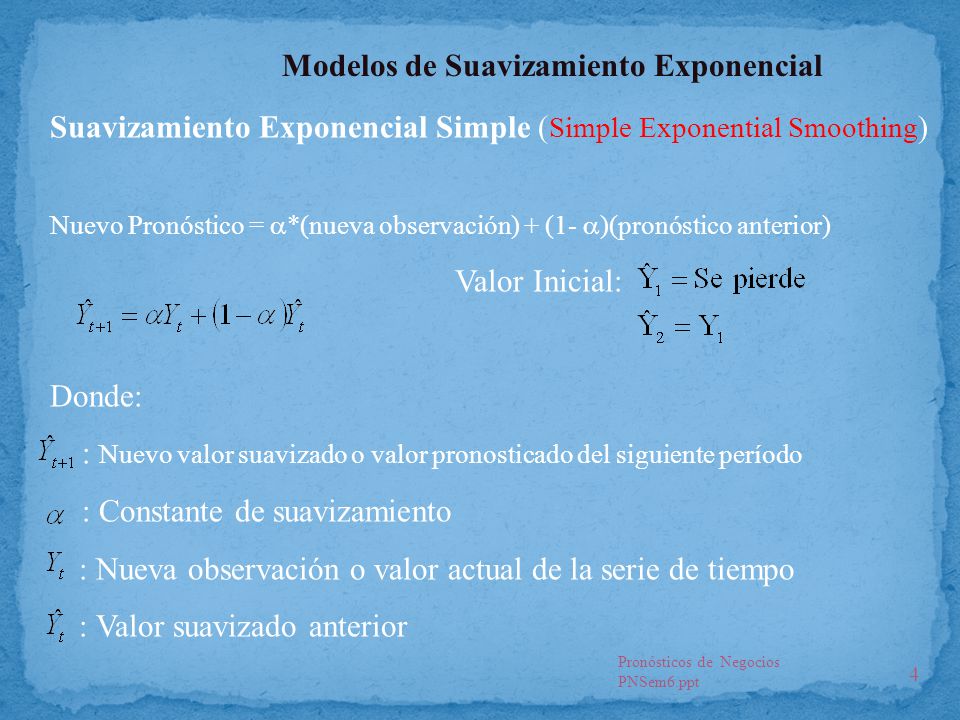 Modelos de Suavizamiento Exponencial

Suavizamiento Exponencial Simple (Simple Exponential Smoothing)

Nuevo Pronóstico = $\alpha$*(nueva observación) + (1- $\alpha$)(pronóstico anterior)

$\hat{Y}_{t+1} = \alpha Y_t + (1-\alpha)\hat{Y}_t$

Valor Inicial: $\hat{Y}_1 = \text{Se pierde}$
$\hat{Y}_2 = Y_1$

Donde:

$\hat{Y}_{t+1}$ : Nuevo valor suavizado o valor pronosticado del siguiente período

$\alpha$ : Constante de suavizamiento

$Y_t$ : Nueva observación o valor actual de la serie de tiempo

$\hat{Y}_t$ : Valor suavizado anterior

Pronósticos de Negocios
PNSem6.ppt

4